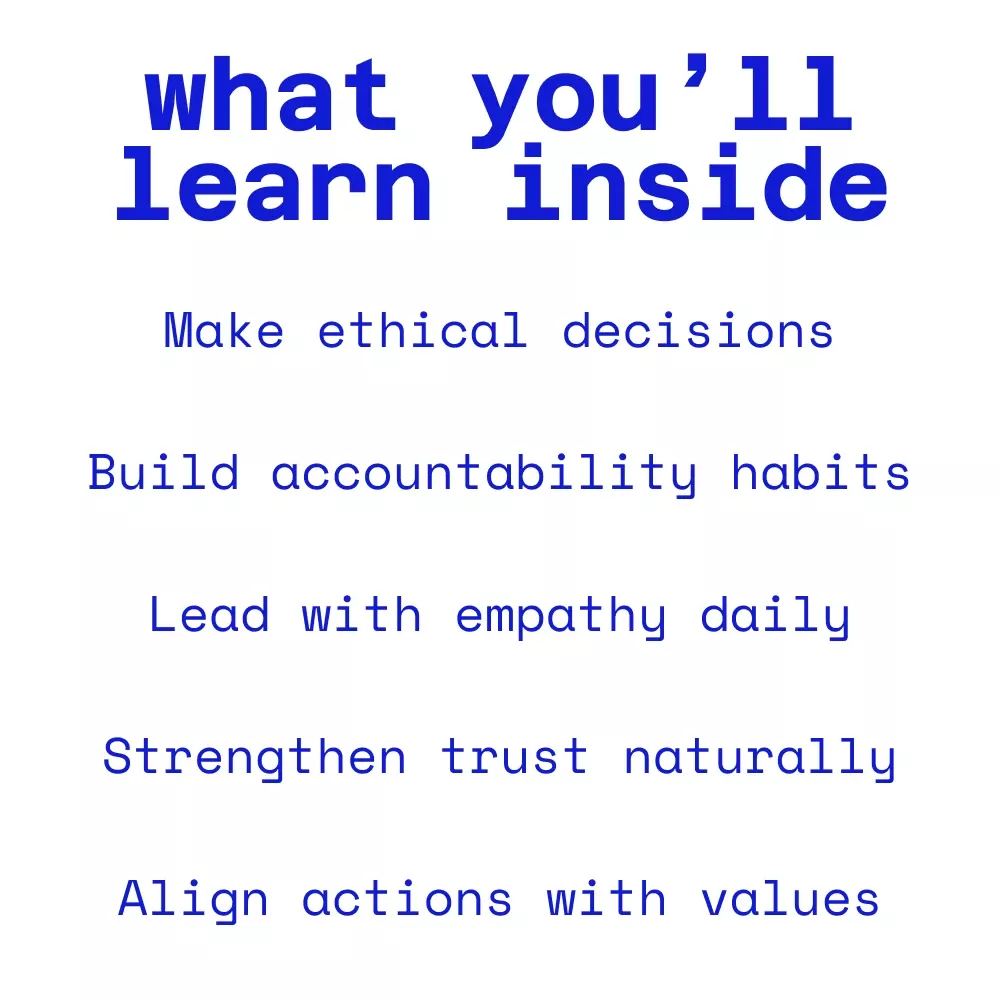 what you’ll learn inside

Make ethical decisions

Build accountability habits

Lead with empathy daily

Strengthen trust naturally

Align actions with values